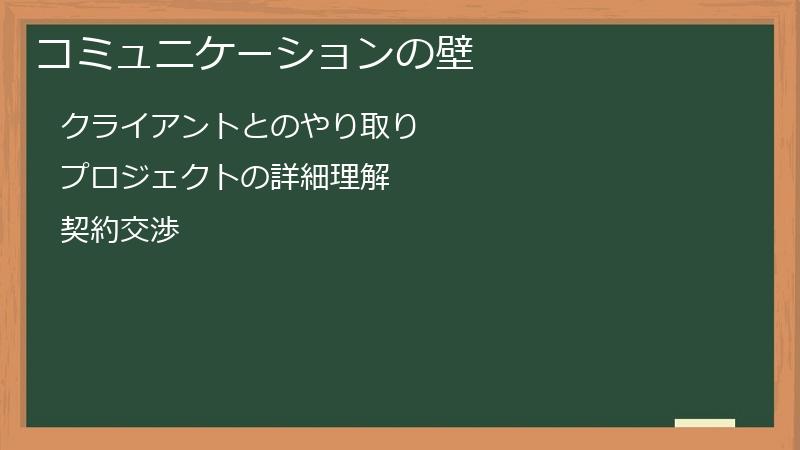 コミュニケーションの壁

クライアントとのやり取り

プロジェクトの詳細理解

契約交渉